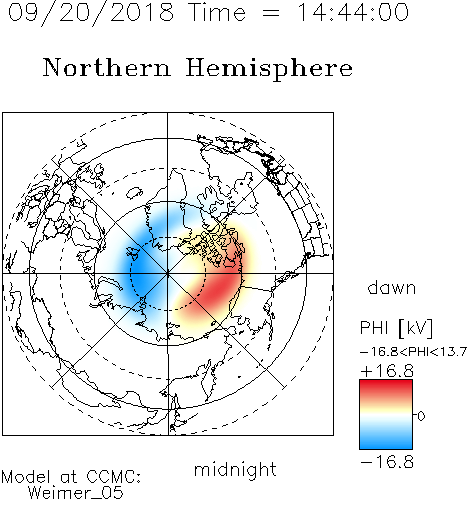 09/20/2018 Time = 14:44:00

Northern Hemisphere

dawn

PHI [kV]
−16.8<PHI<13.7
+16.8
0
−16.8

midnight

Model at CCMC:
Weimer_05